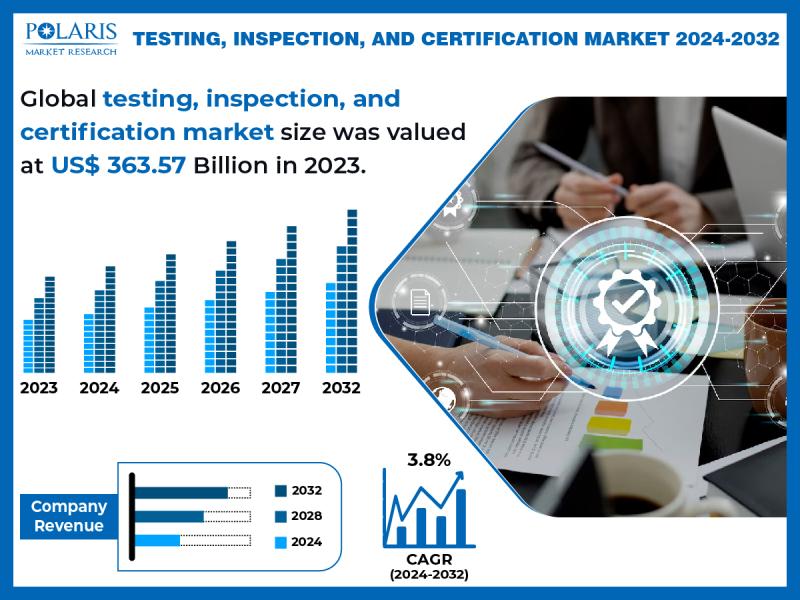 POLARIS
MARKET RESEARCH

TESTING, INSPECTION, AND CERTIFICATION MARKET 2024-2032

Global testing, inspection, and certification market size was valued at US$ 363.57 Billion in 2023.

2023 2024 2025 2026 2027 2032

Company Revenue

2032
2028
2024

3.8%

CAGR
(2024-2032)